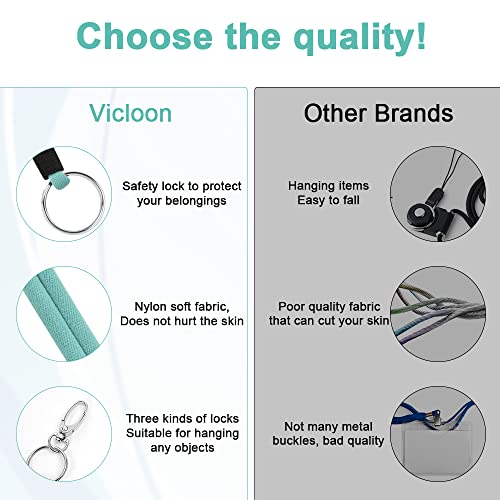 Choose the quality!

Vicloon

Safety lock to protect your belongings

Nylon soft fabric, Does not hurt the skin

Three kinds of locks Suitable for hanging any objects

Other Brands

Hanging items Easy to fall

Poor quality fabric that can cut your skin

Not many metal buckles, bad quality